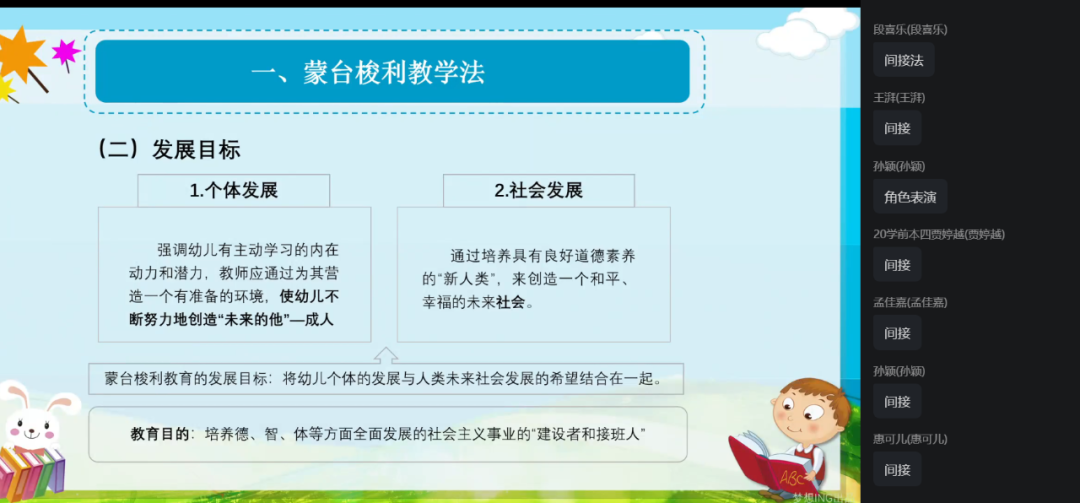 一、蒙台梭利教学法

（二）发展目标

1.个体发展

强调幼儿有主动学习的内在动力和潜力，教师应通过为其营造一个有准备的环境，使幼儿不断努力地创造“未来的他”—成人

2.社会发展

通过培养具有良好道德素养的“新人类”，来创造一个和平、幸福的未来社会。

蒙台梭利教育的发展目标：将幼儿个体的发展与人类未来社会发展的希望结合在一起。

教育目的：培养德、智、体等方面全面发展的社会主义事业的“建设者和接班人”

ABC

段喜乐(段喜乐)
间接法
王湃(王湃)
间接
孙颖(孙颖)
角色表演
20学前本四贾婷越(贾婷越)
间接
孟佳嘉(孟佳嘉)
间接
孙颖(孙颖)
间接
惠可儿(惠可儿)
间接